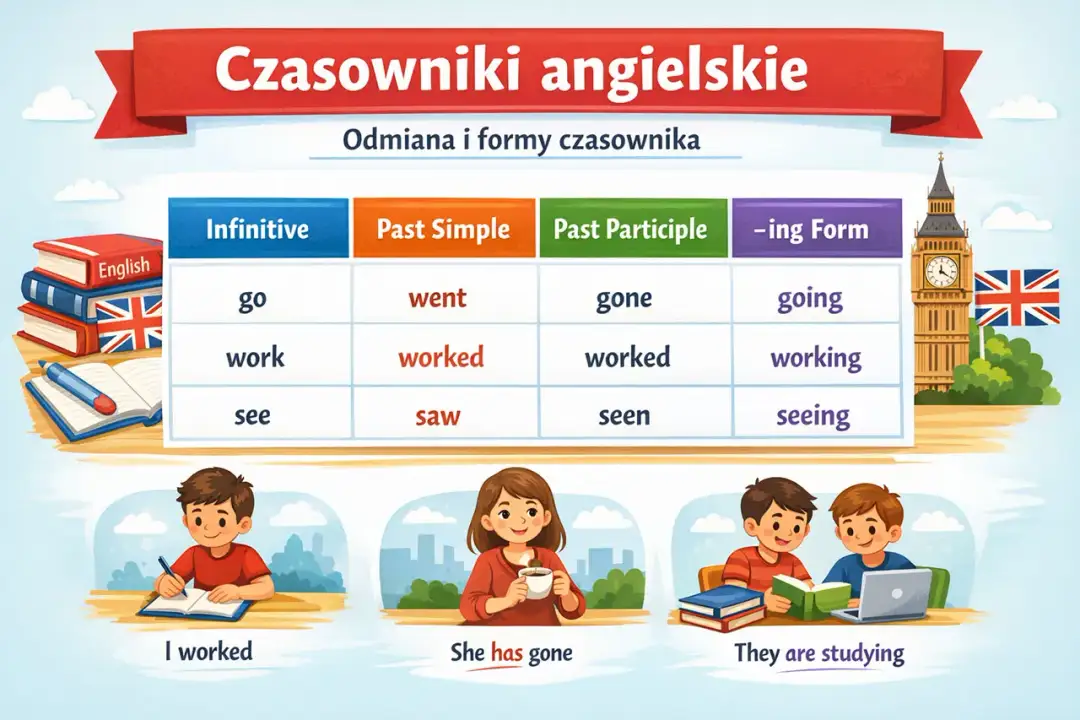 Czasowniki angielskie

Odmiana i formy czasownika

English

| Infinitive | Past Simple | Past Participle | -ing Form |
|---|---|---|---|
| go | went | gone | going |
| work | worked | worked | working |
| see | saw | seen | seeing |

I worked

She has gone

They are studying